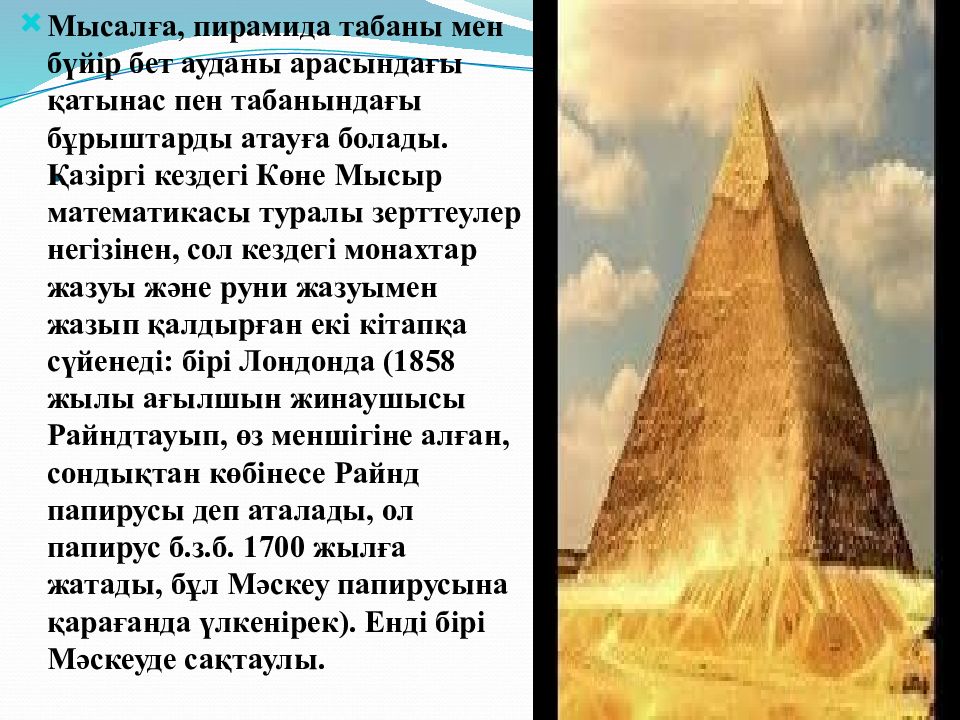 Мысалға, пирамида табаны мен бүйір бет ауданы арасындағы қатынас пен табанындағы бұрыштарды атауға болады. Қазіргі кездегі Көне Мысыр математикасы туралы зерттеулер негізінен, сол кездегі монахтар жазуы және руни жазуымен жазып қалдырған екі кітапқа сүйенеді: бірі Лондонда (1858 жылы ағылшын жинаушысы Райндтауып, өз меншігіне алған, сондықтан көбінесе Райнд папирусы деп аталады, ол папирус б.з.б. 1700 жылға жатады, бұл Мәскеу папирусына қарағанда үлкенірек). Енді бірі Мәскеуде сақтаулы.